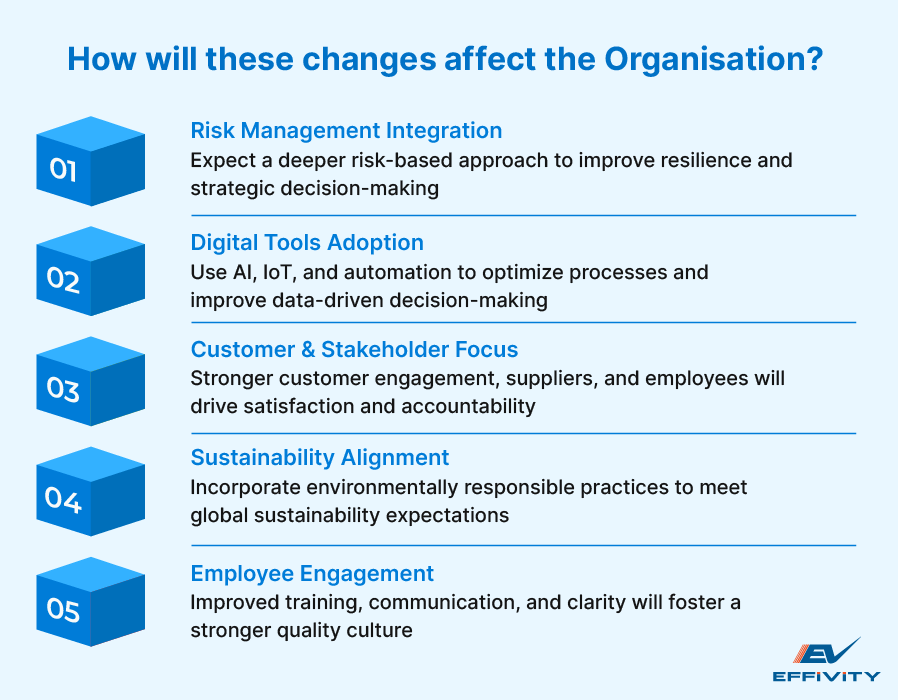 How will these changes affect the Organisation?

01

Risk Management Integration

Expect a deeper risk-based approach to improve resilience and strategic decision-making

02

Digital Tools Adoption

Use AI, IoT, and automation to optimize processes and improve data-driven decision-making

03

Customer & Stakeholder Focus

Stronger customer engagement, suppliers, and employees will drive satisfaction and accountability

04

Sustainability Alignment

Incorporate environmentally responsible practices to meet global sustainability expectations

05

Employee Engagement

Improved training, communication, and clarity will foster a stronger quality culture

EV
EFFIVITY